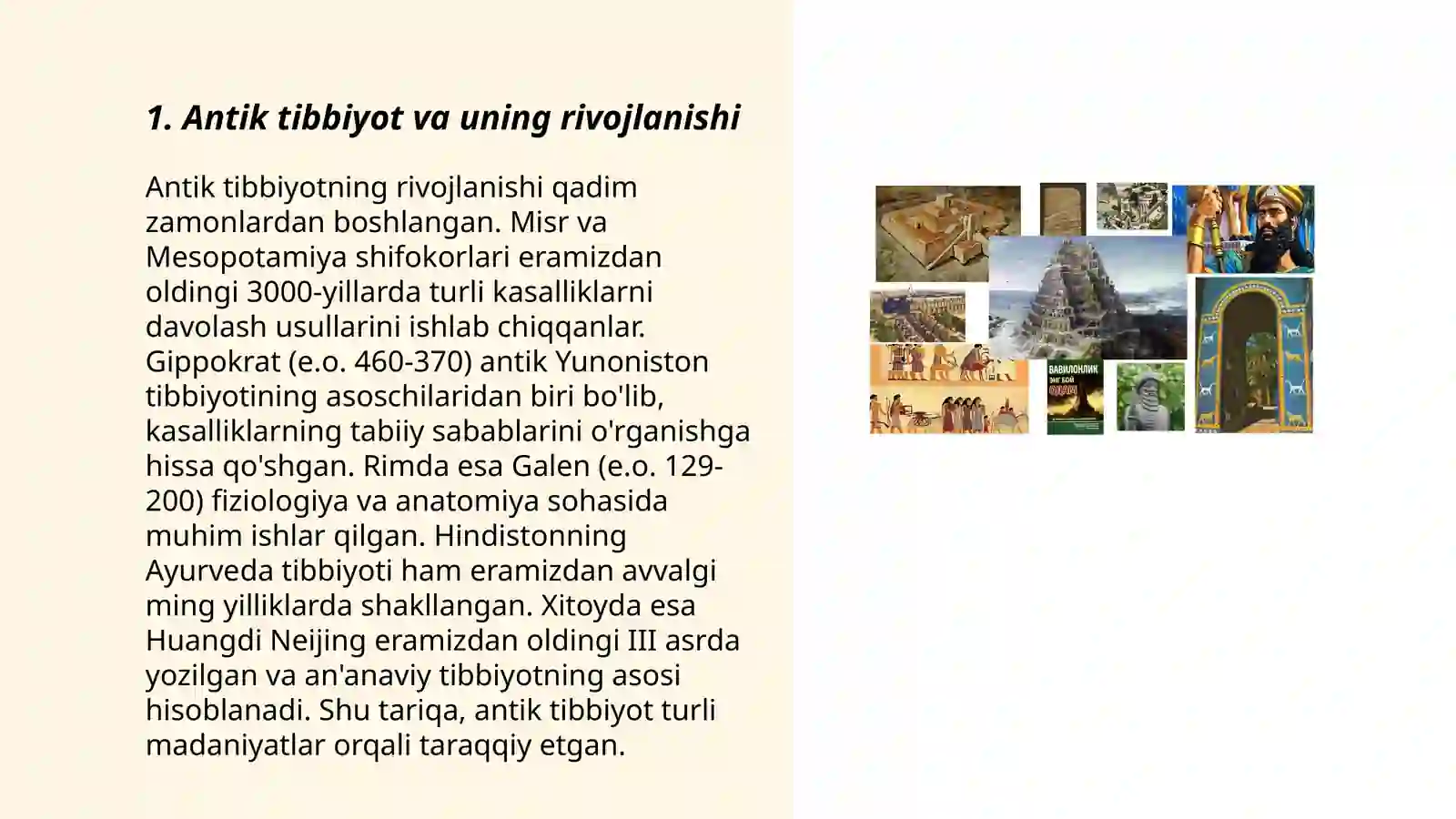 1. Antik tibbiyot va uning rivojlanishi

Antik tibbiyotning rivojlanishi qadim zamonlardan boshlangan. Misr va Mesopotamiya shifokorlari eramizdan oldingi 3000-yillarda turli kasalliklarni davolash usullarini ishlab chiqqanlar. Gippokrat (e.o. 460-370) antik Yunoniston tibbiyotining asoschilaridan biri bo'lib, kasalliklarning tabiiy sabablarini o'rganishga hissa qo'shgan. Rimda esa Galen (e.o. 129-200) fiziologiya va anatomiya sohasida muhim ishlar qilgan. Hindistonning Ayurveda tibbiyoti ham eramizdan avvalgi ming yilliklarda shakllangan. Xitoyda esa Huangdi Neijing eramizdan oldingi III asrda yozilgan va an'anaviy tibbiyotning asosi hisoblanadi. Shu tariqa, antik tibbiyot turli madaniyatlar orqali taraqqiy etgan.

ВАВИЛОНЛИК ЭНГ БОЙ ОДАМ